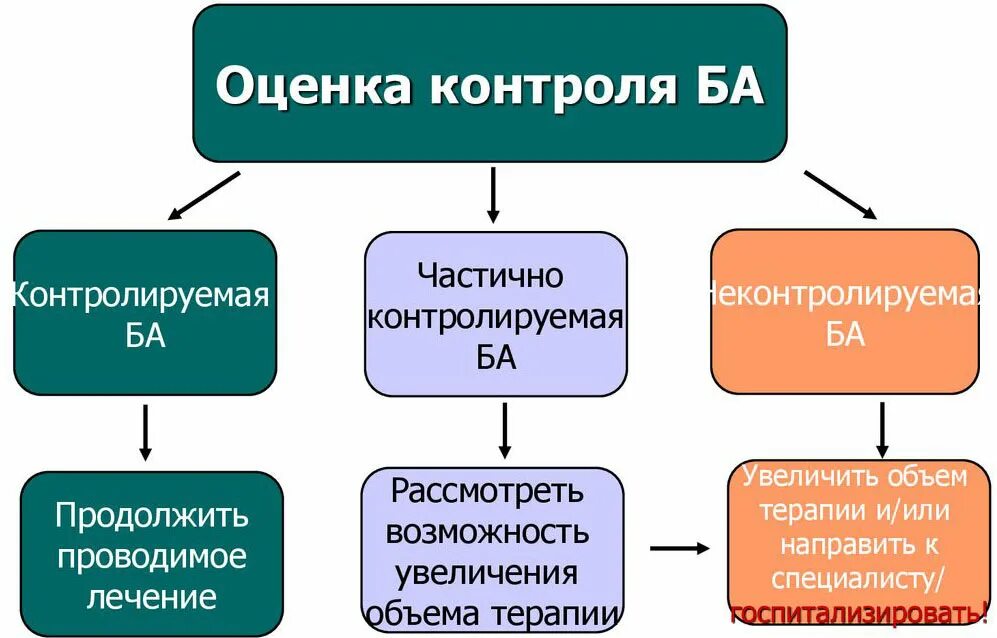 Оценка контроля БА

Контролируемая БА

Частично контролируемая БА

Неконтролируемая БА

Продолжить проводимое лечение

Рассмотреть возможность увеличения объема терапии

Увеличить объем терапии и/или направить к специалисту/ госпитализировать!